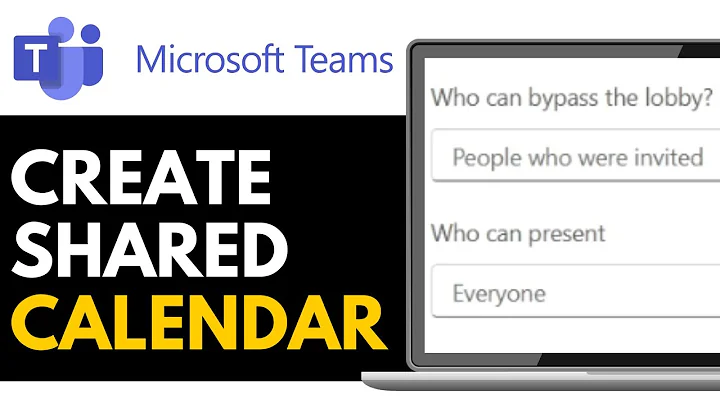 T

Microsoft Teams

CREATE SHARED CALENDAR

Who can bypass the lobby?

People who were invited

Who can present

Everyone